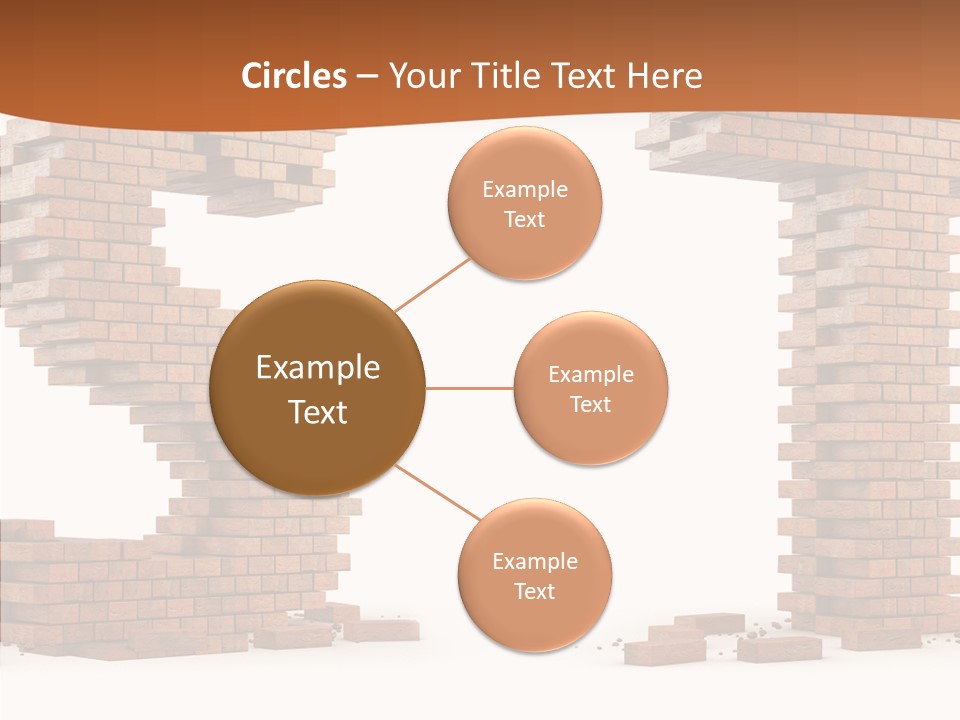 Circles – Your Title Text Here

Example Text

Example Text

Example Text

Example Text